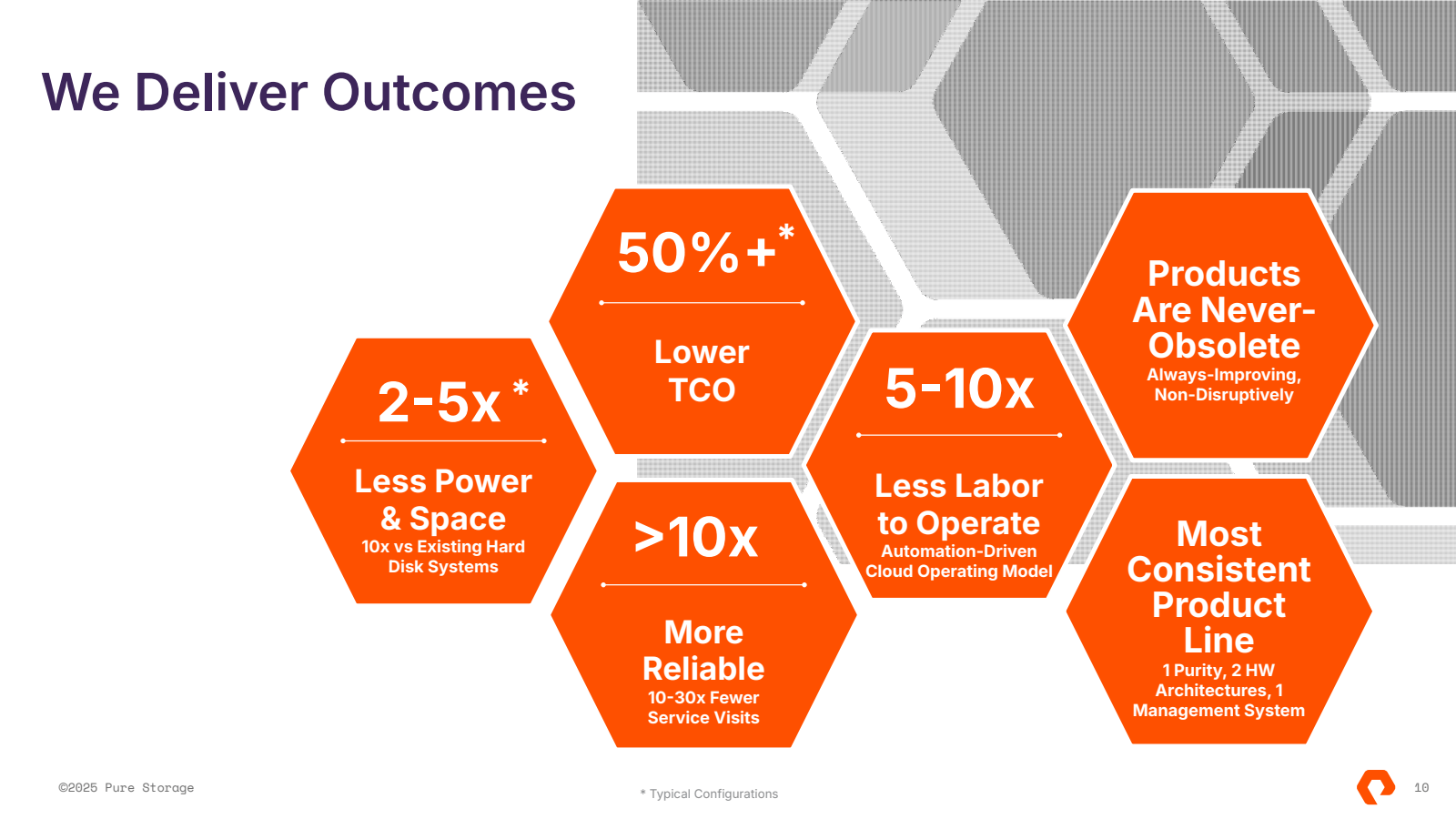 We Deliver Outcomes

2-5x *

Less Power & Space
10x vs Existing Hard Disk Systems

50%+*

Lower TCO

>10x

More Reliable
10-30x Fewer Service Visits

5-10x

Less Labor to Operate
Automation-Driven Cloud Operating Model

Products Are Never-Obsolete
Always-Improving, Non-Disruptively

Most Consistent Product Line
1 Purity, 2 HW Architectures, 1 Management System

©2025 Pure Storage

* Typical Configurations

10